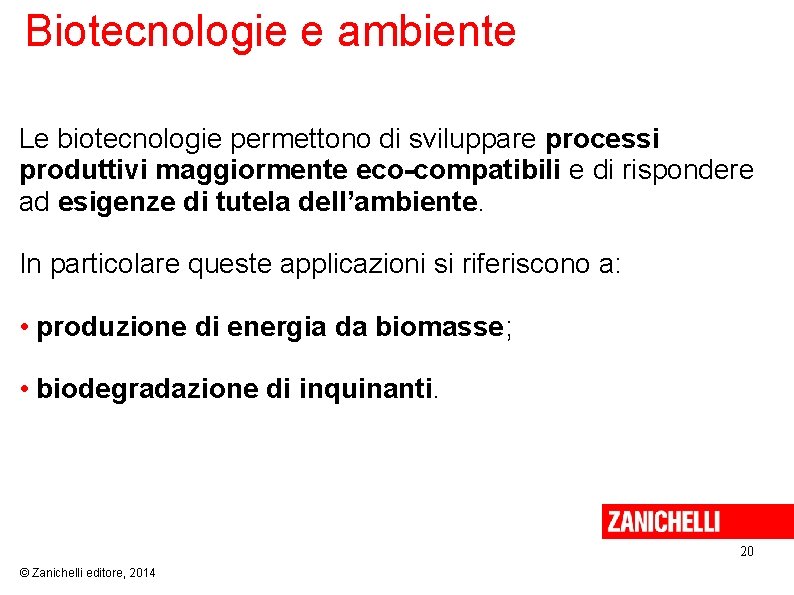 Biotecnologie e ambiente

Le biotecnologie permettono di sviluppare processi produttivi maggiormente eco-compatibili e di rispondere ad esigenze di tutela dell'ambiente.

In particolare queste applicazioni si riferiscono a:

• produzione di energia da biomasse;

• biodegradazione di inquinanti.

ZANICHELLI

20

© Zanichelli editore, 2014